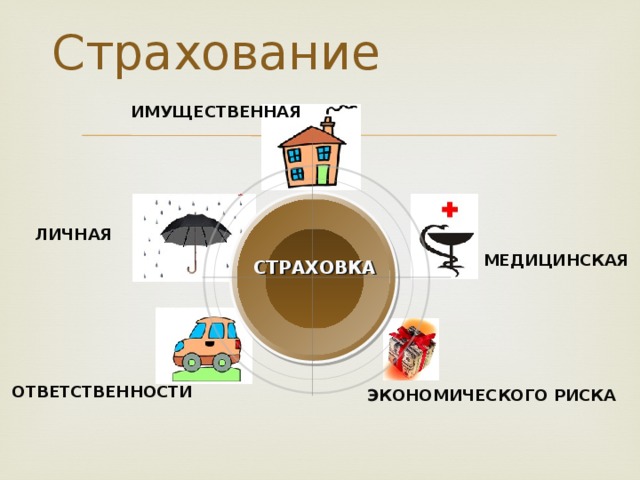 Страхование

ИМУЩЕСТВЕННАЯ

ЛИЧНАЯ

СТРАХОВКА

МЕДИЦИНСКАЯ

ОТВЕТСТВЕННОСТИ

ЭКОНОМИЧЕСКОГО РИСКА